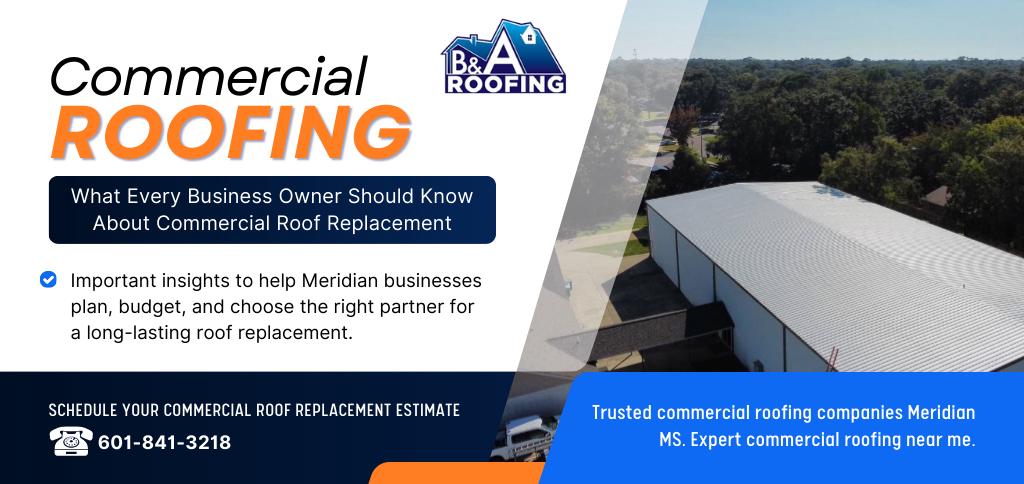 Commercial
ROOFING

B&A ROOFING

What Every Business Owner Should Know About Commercial Roof Replacement

Important insights to help Meridian businesses plan, budget, and choose the right partner for a long-lasting roof replacement.

SCHEDULE YOUR COMMERCIAL ROOF REPLACEMENT ESTIMATE
601-841-3218

Trusted commercial roofing companies Meridian MS. Expert commercial roofing near me.